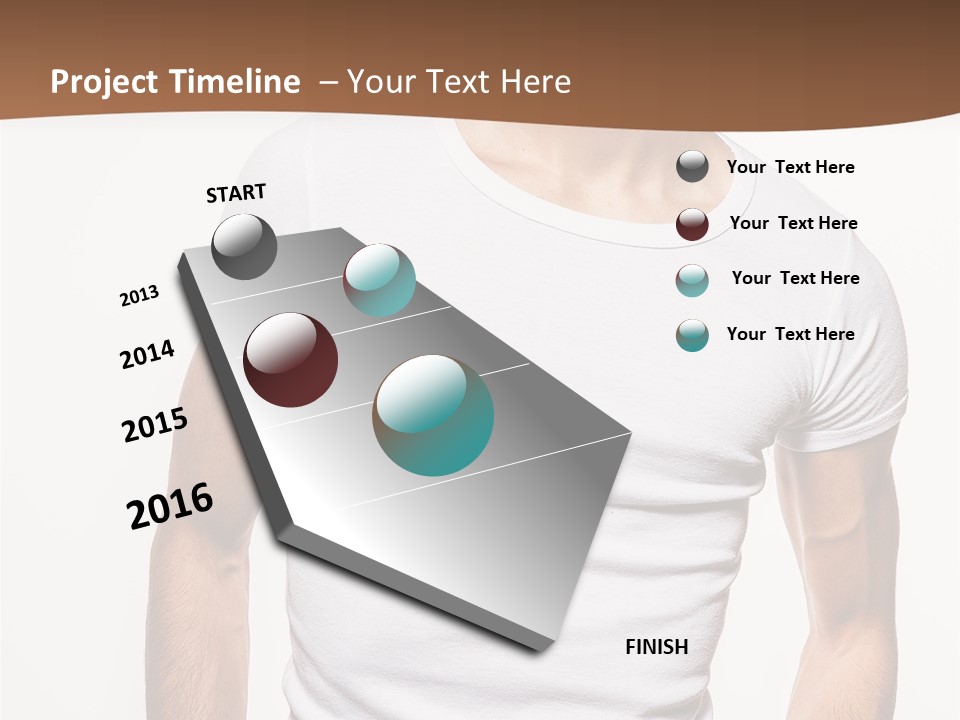 Project Timeline – Your Text Here

START

2013

2014

2015

2016

FINISH

Your Text Here

Your Text Here

Your Text Here

Your Text Here